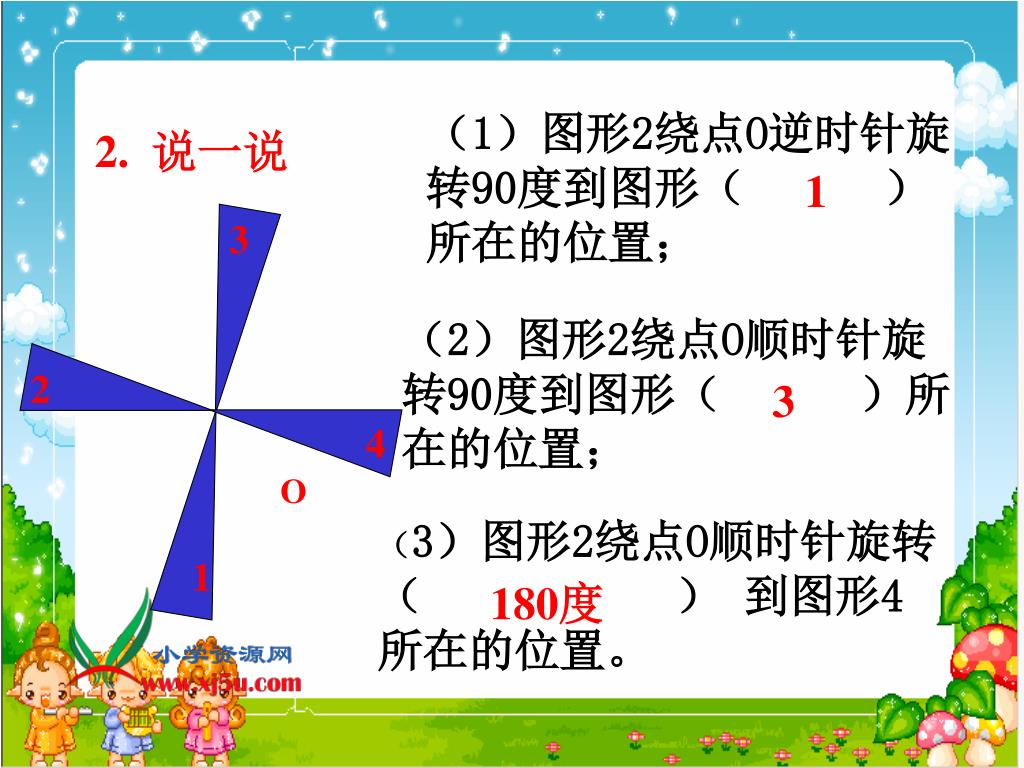 2. 说一说

3

2

4

O

1

（1）图形2绕点O逆时针旋转90度到图形（ 1 ）所在的位置；

（2）图形2绕点O顺时针旋转90度到图形（ 3 ）所在的位置；

（3）图形2绕点O顺时针旋转（ 180度 ） 到图形4所在的位置。

小学资源网
www.xj5u.com